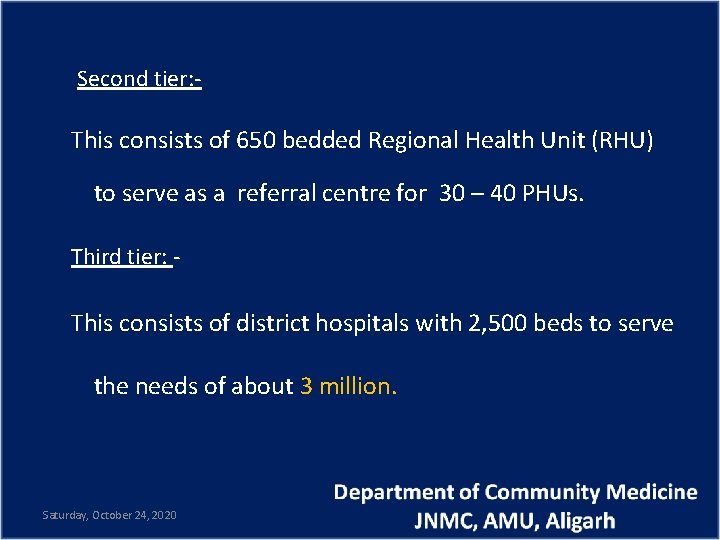 Second tier:-

This consists of 650 bedded Regional Health Unit (RHU) to serve as a referral centre for 30 – 40 PHUs.

Third tier: -

This consists of district hospitals with 2,500 beds to serve the needs of about 3 million.

Saturday, October 24, 2020

Department of Community Medicine
JNMC, AMU, Aligarh